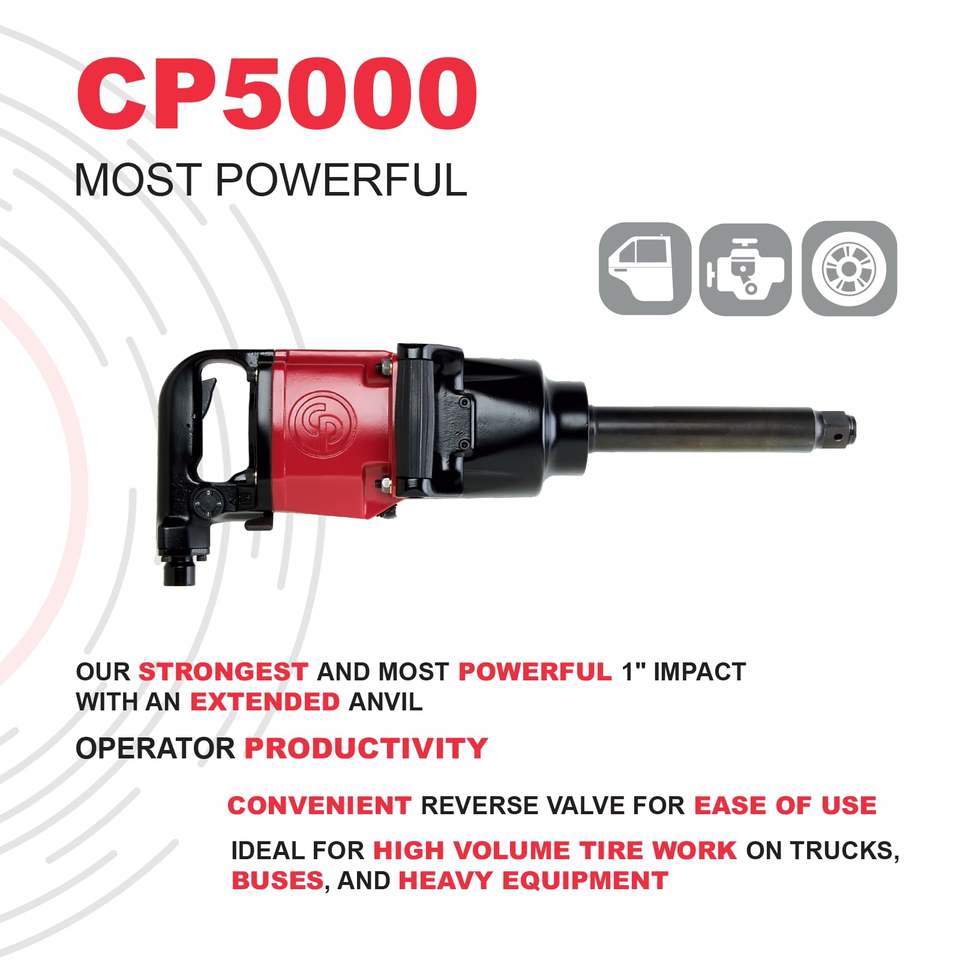 CP5000
MOST POWERFUL

CP

OUR STRONGEST AND MOST POWERFUL 1" IMPACT WITH AN EXTENDED ANVIL

OPERATOR PRODUCTIVITY

CONVENIENT REVERSE VALVE FOR EASE OF USE

IDEAL FOR HIGH VOLUME TIRE WORK ON TRUCKS, BUSES, AND HEAVY EQUIPMENT